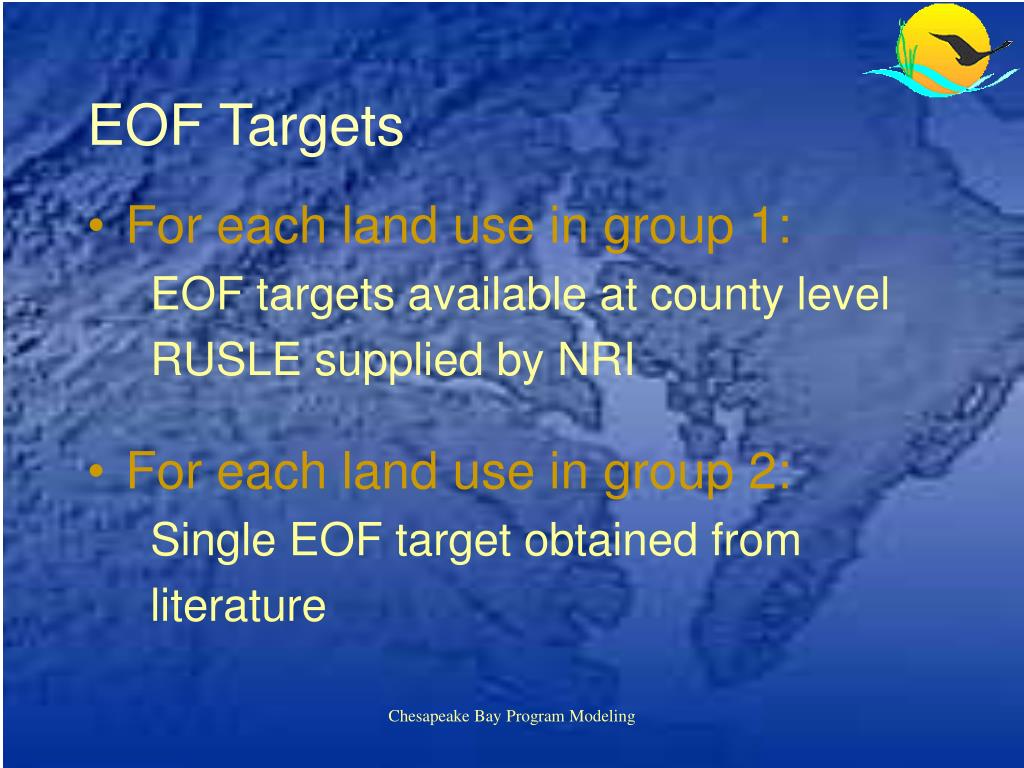 EOF Targets

• For each land use in group 1:

EOF targets available at county level

RUSLE supplied by NRI

• For each land use in group 2:

Single EOF target obtained from literature

Chesapeake Bay Program Modeling